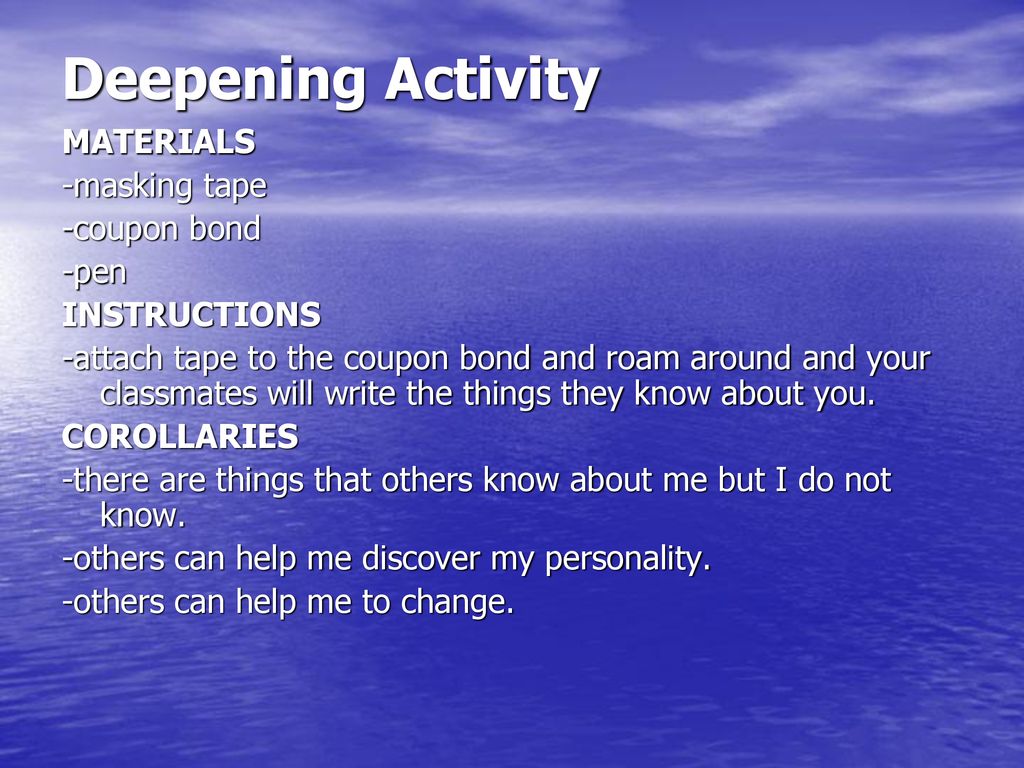 Deepening Activity

MATERIALS

-masking tape

-coupon bond

-pen

INSTRUCTIONS

-attach tape to the coupon bond and roam around and your classmates will write the things they know about you.

COROLLARIES

-there are things that others know about me but I do not know.

-others can help me discover my personality.

-others can help me to change.